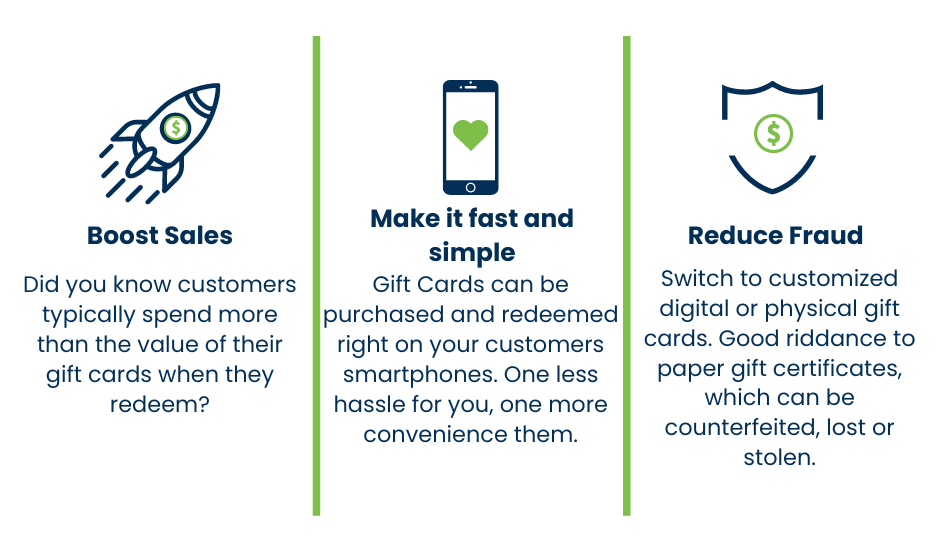 Boost Sales

Did you know customers typically spend more than the value of their gift cards when they redeem?

Make it fast and simple

Gift Cards can be purchased and redeemed right on your customers smartphones. One less hassle for you, one more convenience them.

Reduce Fraud

Switch to customized digital or physical gift cards. Good riddance to paper gift certificates, which can be counterfeited, lost or stolen.